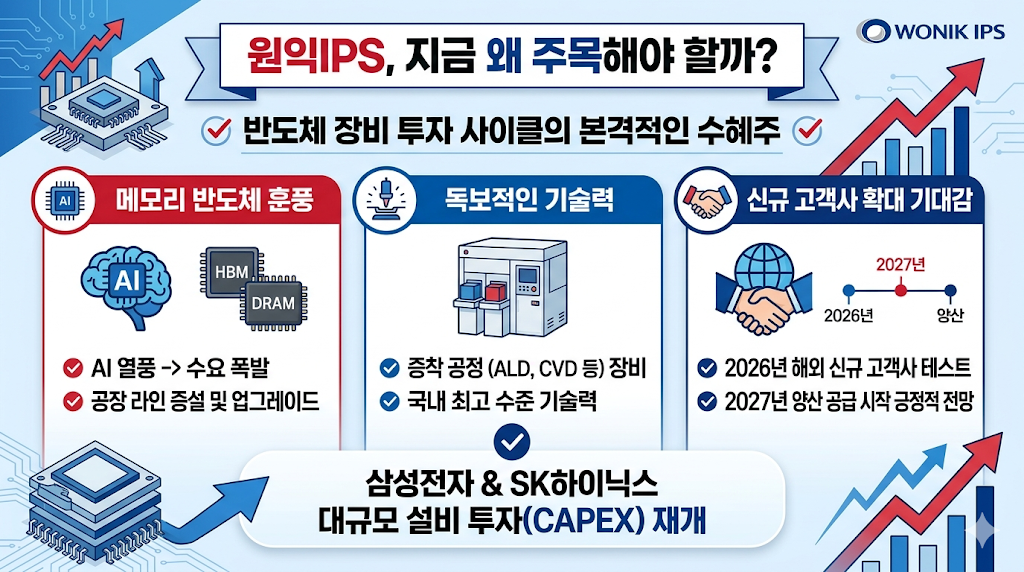 WONIK IPS

원익IPS, 지금 왜 주목해야 할까?

반도체 장비 투자 사이클의 본격적인 수혜주

AI

메모리 반도체 훈풍

AI

HBM

DRAM

AI 열풍 -> 수요 폭발

공장 라인 증설 및 업그레이드

독보적인 기술력

증착 공정 (ALD, CVD 등) 장비

국내 최고 수준 기술력

신규 고객사 확대 기대감

2027년

2026년

양산

2026년 해외 신규 고객사 테스트

2027년 양산 공급 시작 긍정적 전망

삼성전자 & SK하이닉스
대규모 설비 투자(CAPEX) 재개